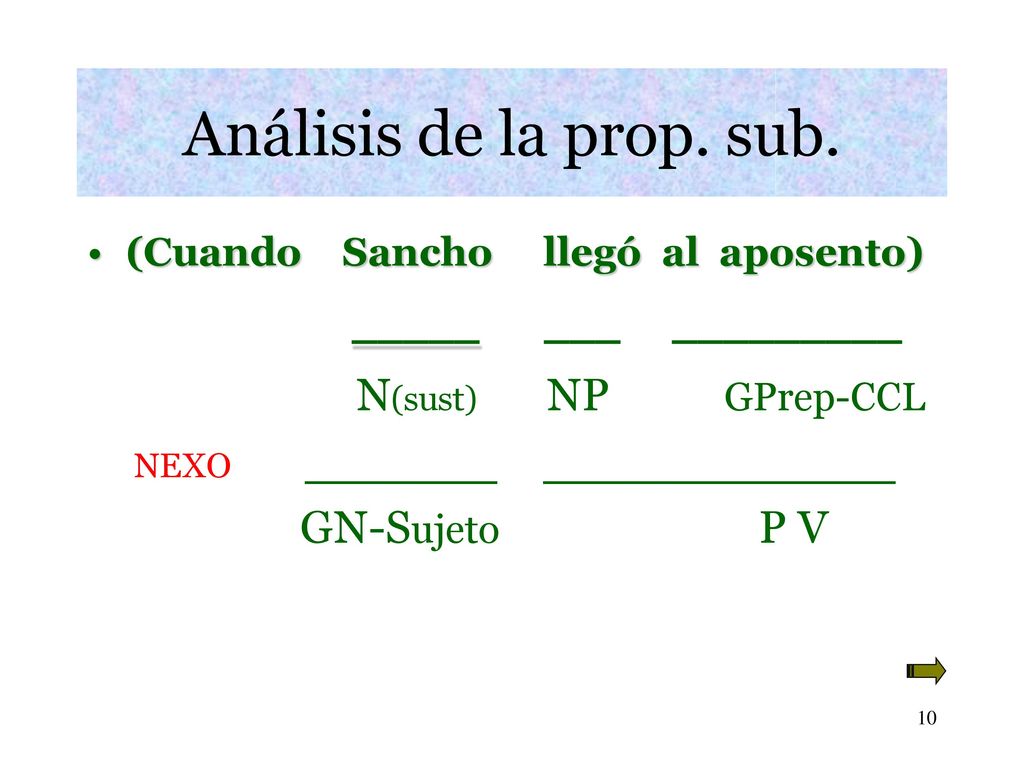 Análisis de la prop. sub.

• (Cuando Sancho llegó al aposento)

N(sust) NP GPrep-CCL

NEXO

GN-Sujeto P V

10